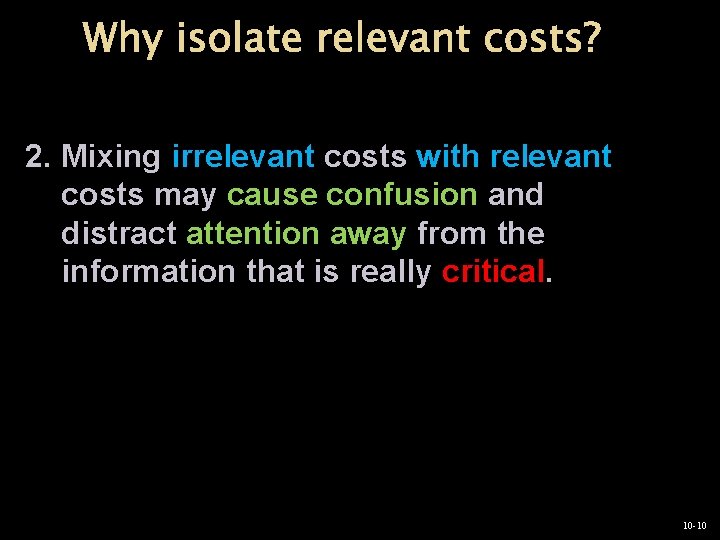 Why isolate relevant costs?

2. Mixing irrelevant costs with relevant costs may cause confusion and distract attention away from the information that is really critical.

10-10